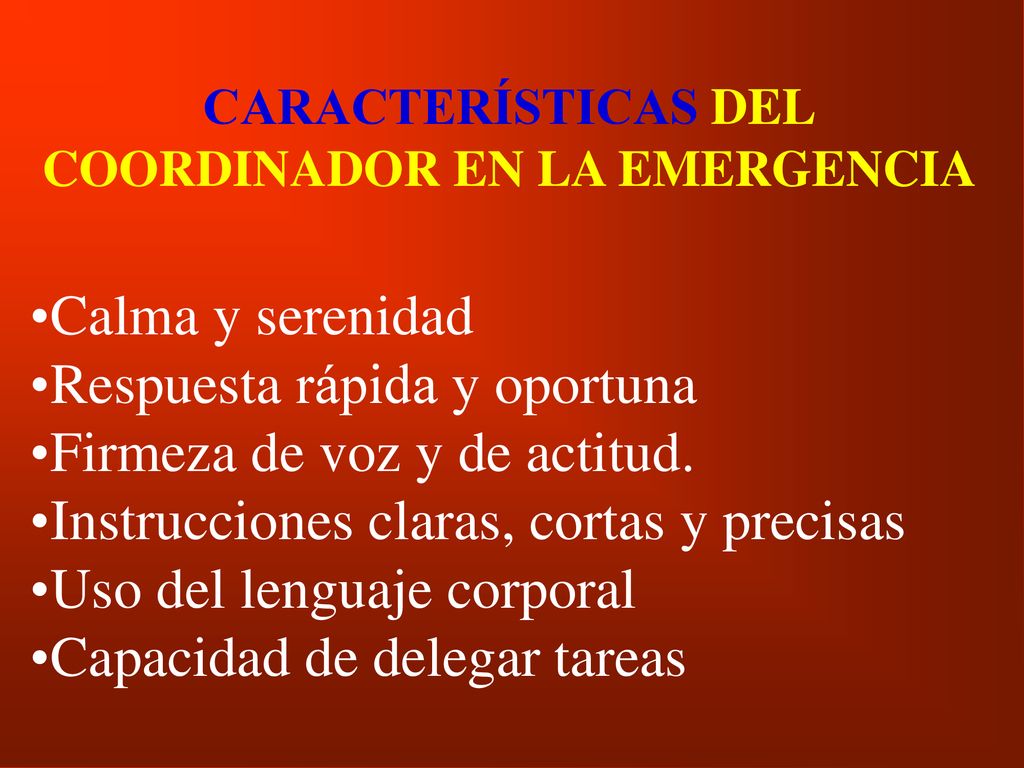 CARACTERÍSTICAS DEL COORDINADOR EN LA EMERGENCIA

•Calma y serenidad
•Respuesta rápida y oportuna
•Firmeza de voz y de actitud.
•Instrucciones claras, cortas y precisas
•Uso del lenguaje corporal
•Capacidad de delegar tareas